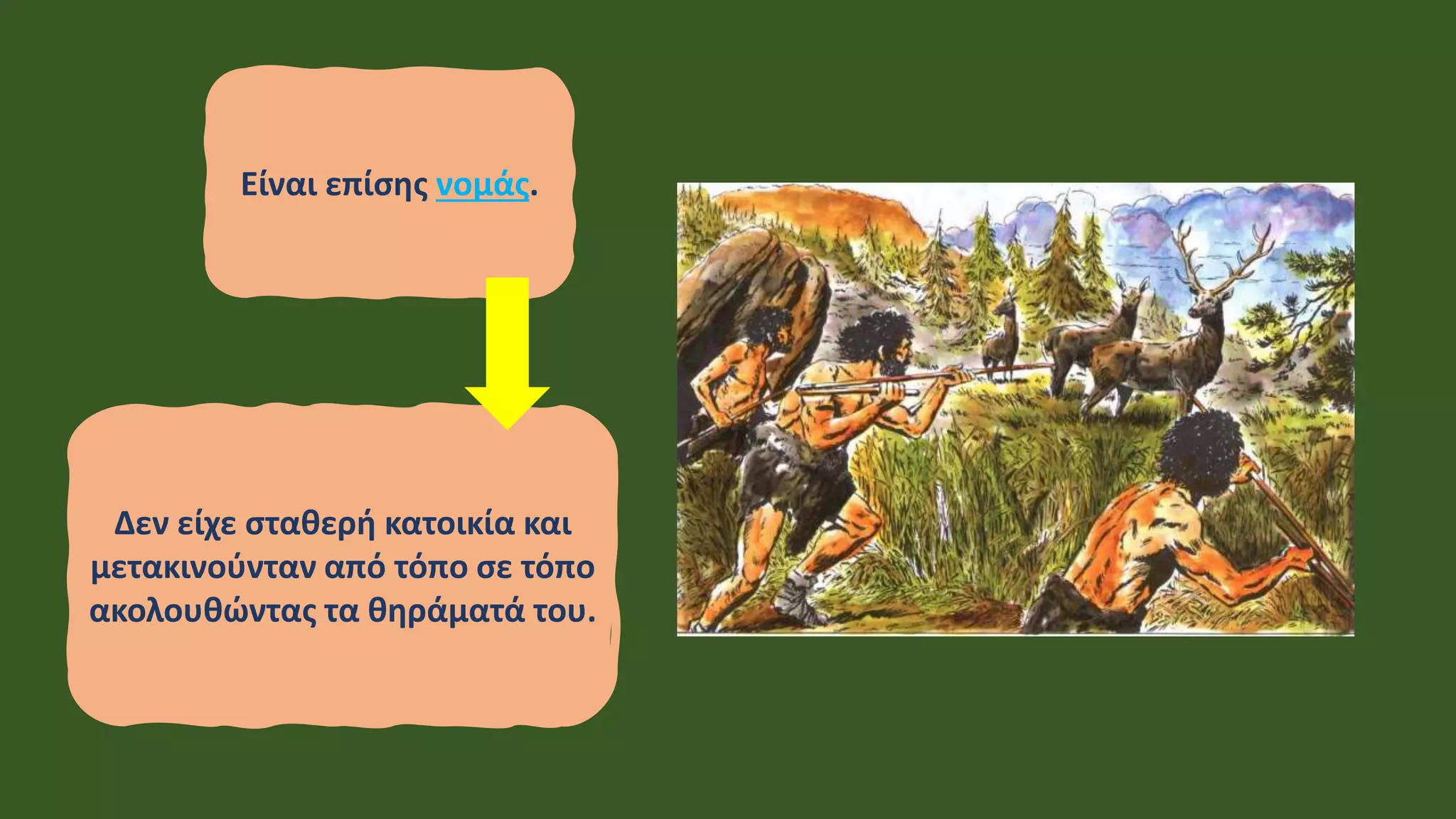 Είναι επίσης νομάς.

Δεν είχε σταθερή κατοικία και μετακινούνταν από τόπο σε τόπο ακολουθώντας τα θηράματά του.